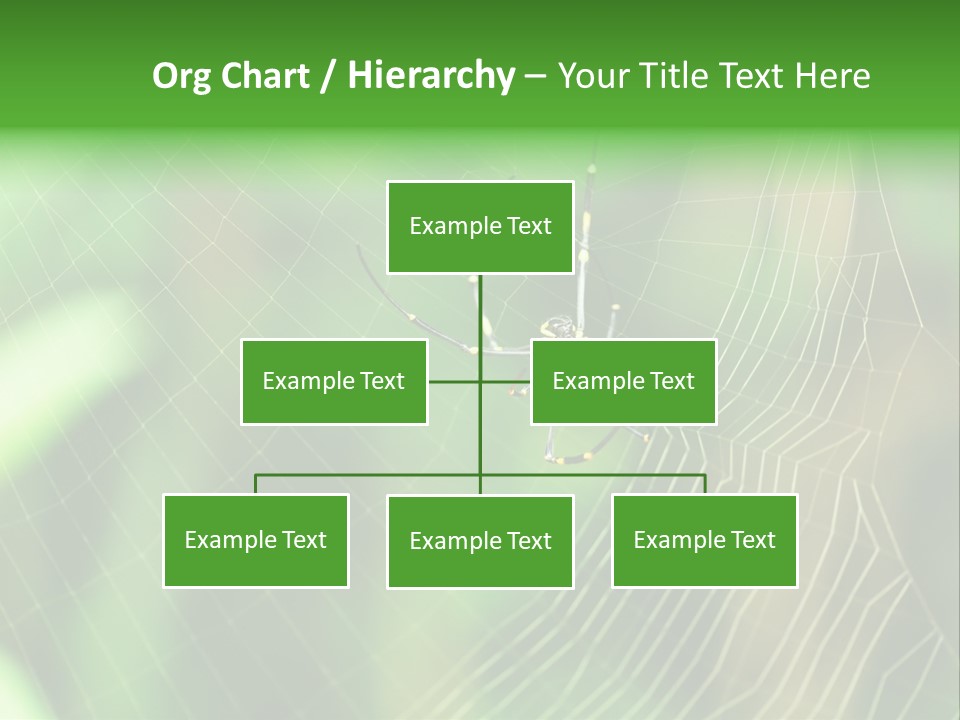 Org Chart / Hierarchy – Your Title Text Here

Example Text

Example Text

Example Text

Example Text

Example Text

Example Text